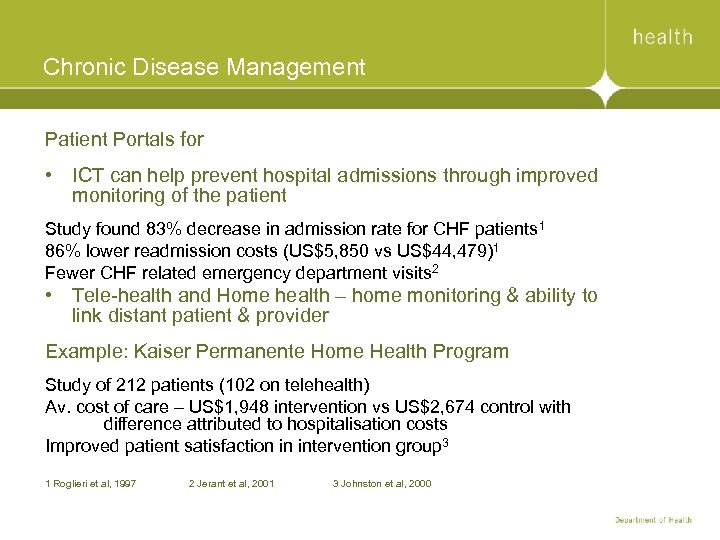 health

Chronic Disease Management

Patient Portals for

• ICT can help prevent hospital admissions through improved monitoring of the patient

Study found 83% decrease in admission rate for CHF patients$^1$
86% lower readmission costs (US$5,850 vs US$44,479)$^1$
Fewer CHF related emergency department visits$^2$

• Tele-health and Home health – home monitoring & ability to link distant patient & provider

Example: Kaiser Permanente Home Health Program

Study of 212 patients (102 on telehealth)
Av. cost of care – US$1,948 intervention vs US$2,674 control with difference attributed to hospitalisation costs
Improved patient satisfaction in intervention group$^3$

1 Roglieri et al, 1997 2 Jerant et al, 2001 3 Johnston et al, 2000

Department of Health